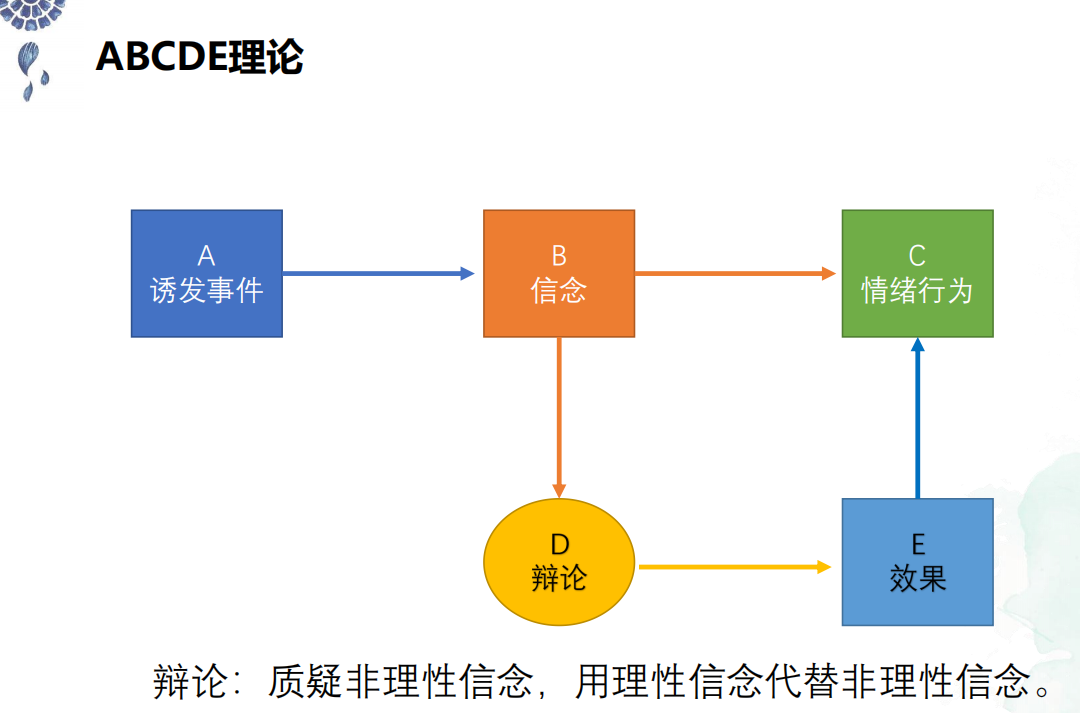 ABCDE理论

A
诱发事件

B
信念

C
情绪行为

D
辩论

E
效果

辩论：质疑非理性信念，用理性信念代替非理性信念。